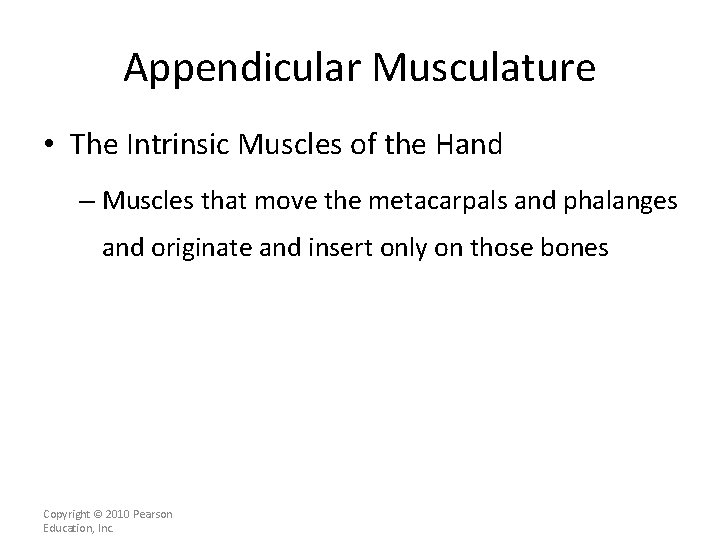 Appendicular Musculature

• The Intrinsic Muscles of the Hand

– Muscles that move the metacarpals and phalanges and originate and insert only on those bones

Copyright © 2010 Pearson Education, Inc.